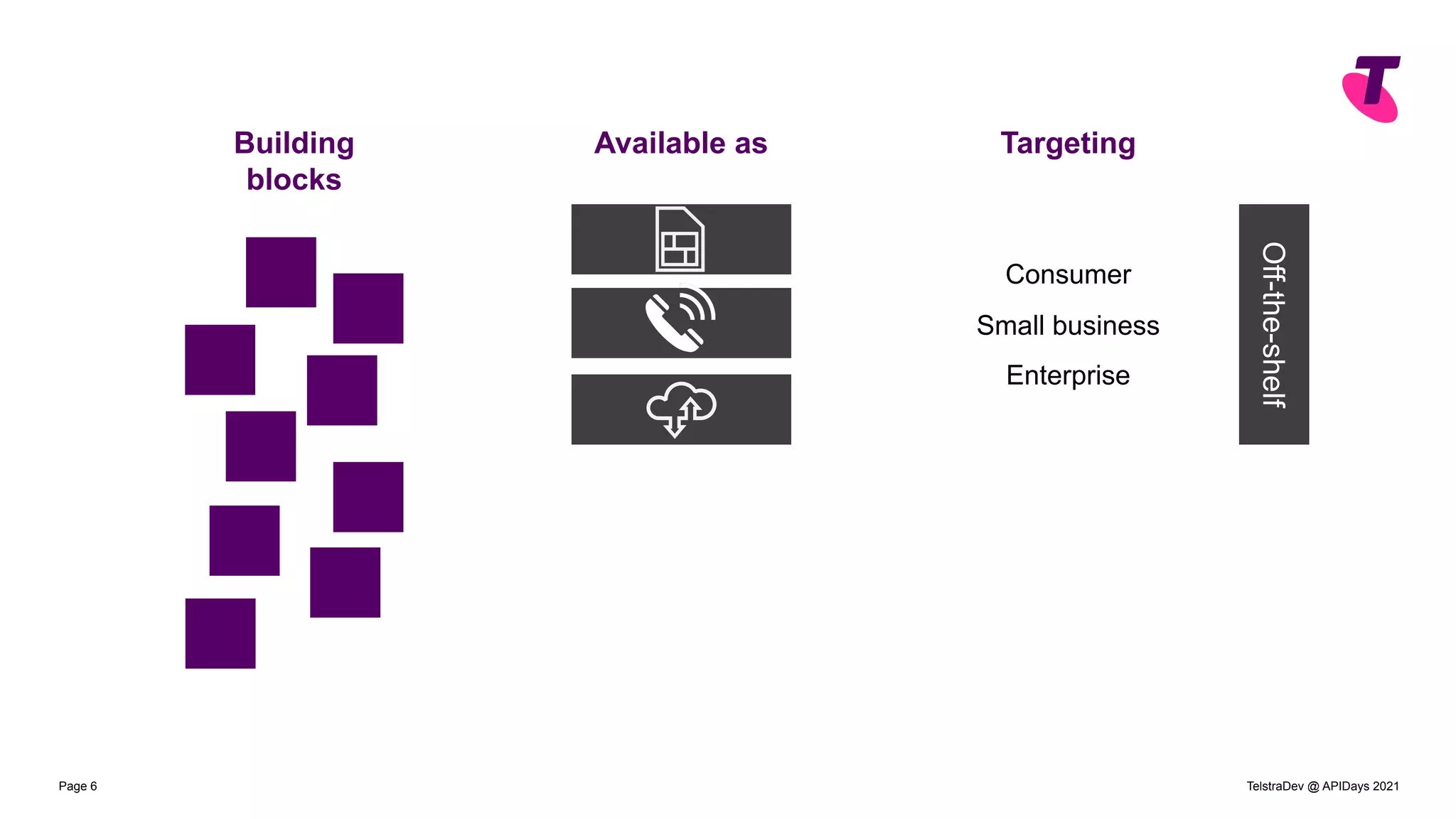 Building blocks

Available as

Targeting

Consumer

Small business

Enterprise

Off-the-shelf

Page 6

TelstraDev @ APIDays 2021